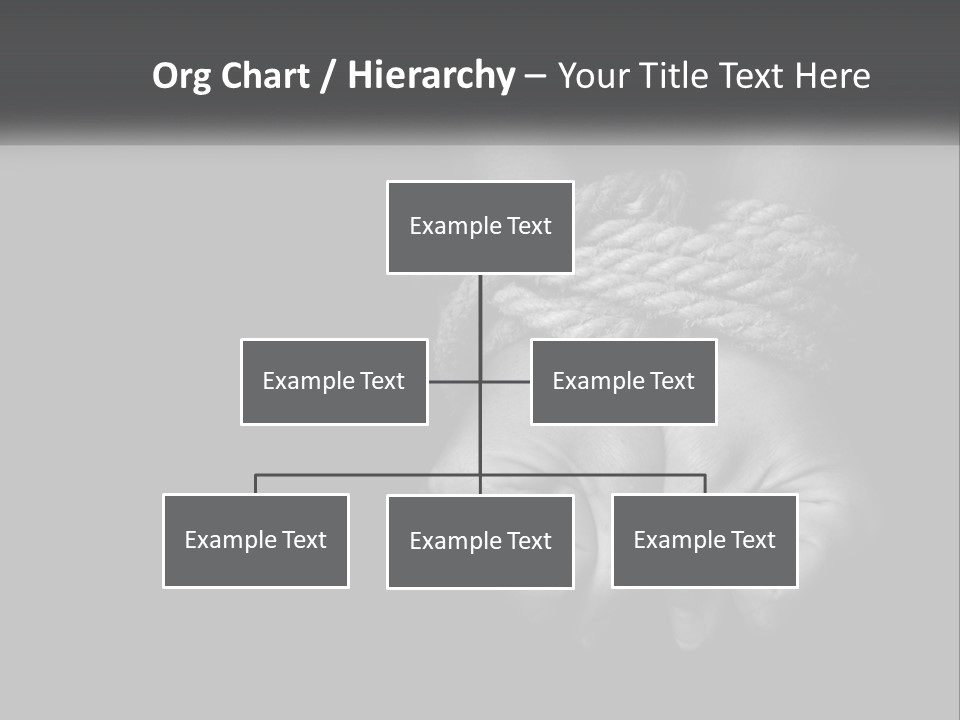 Org Chart / Hierarchy – Your Title Text Here

Example Text

Example Text

Example Text

Example Text

Example Text

Example Text